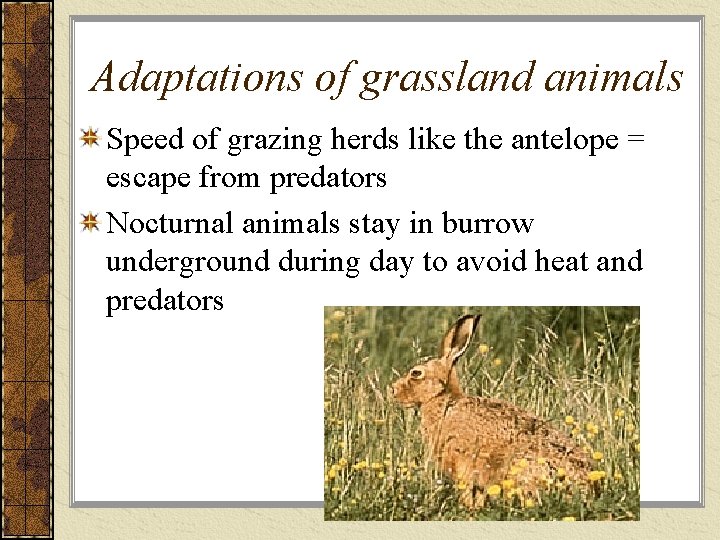 Adaptations of grassland animals

Speed of grazing herds like the antelope = escape from predators

Nocturnal animals stay in burrow underground during day to avoid heat and predators